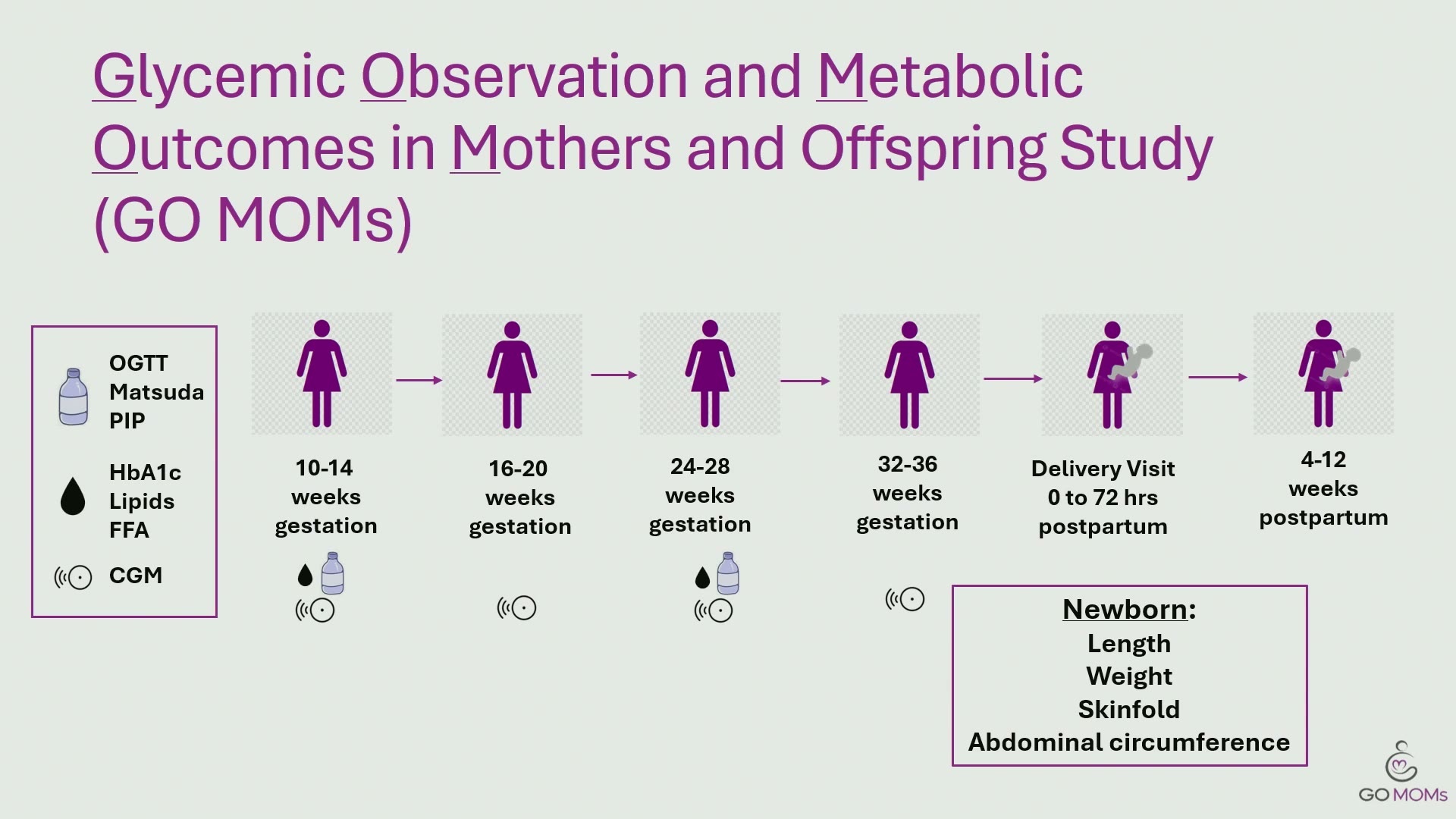 Glycemic Observation and Metabolic Outcomes in Mothers and Offspring Study (GO MOMs)

OGTT
Matsuda
PIP

HbA1c
Lipids
FFA

CGM

10-14 weeks gestation

16-20 weeks gestation

24-28 weeks gestation

32-36 weeks gestation

Delivery Visit 0 to 72 hrs postpartum

4-12 weeks postpartum

Newborn:
Length
Weight
Skinfold
Abdominal circumference

GO MOMs